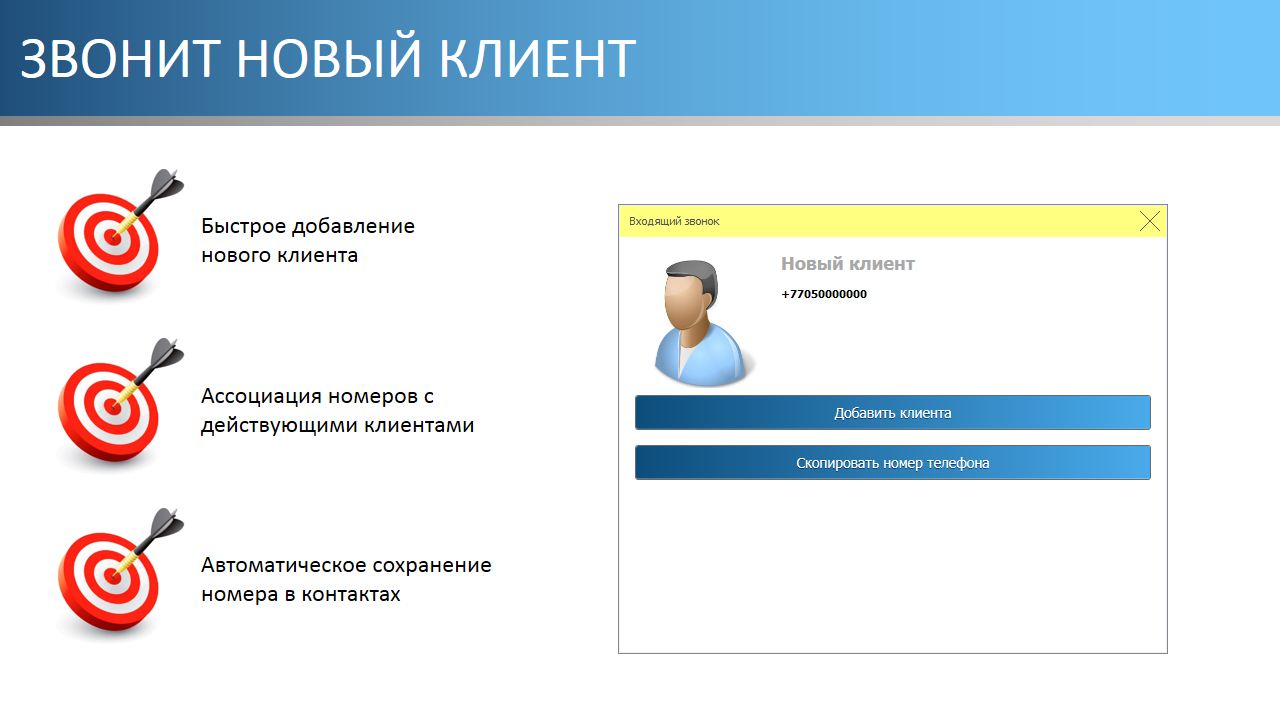 ЗВОНИТ НОВЫЙ КЛИЕНТ

Быстрое добавление нового клиента

Ассоциация номеров с действующими клиентами

Автоматическое сохранение номера в контактах

Входящий звонок

Новый клиент

+77050000000

Добавить клиента

Скопировать номер телефона